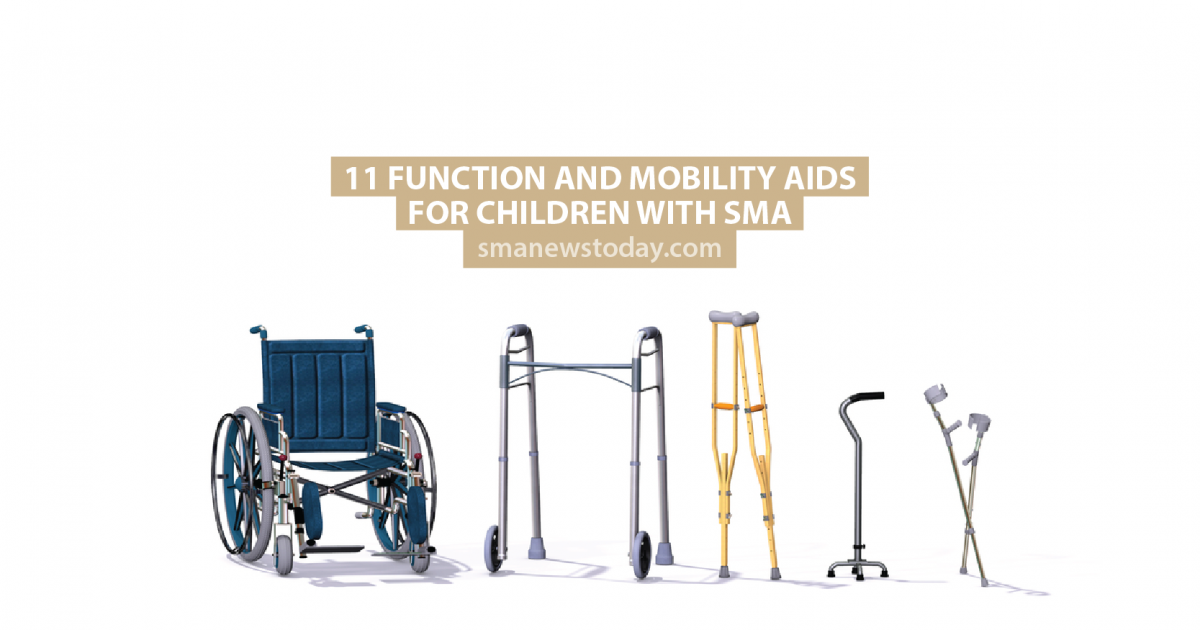 11 FUNCTION AND MOBILITY AIDS FOR CHILDREN WITH SMA

smanewstoday.com